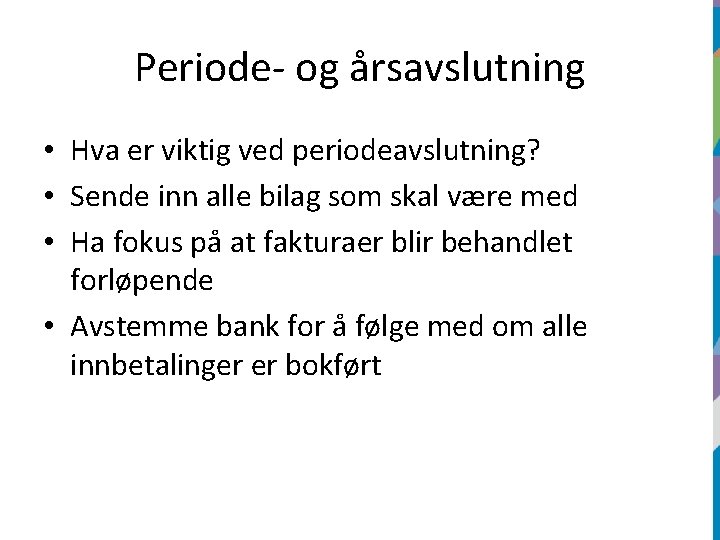 Periode- og årsavslutning

• Hva er viktig ved periodeavslutning?
• Sende inn alle bilag som skal være med
• Ha fokus på at fakturaer blir behandlet forløpende
• Avstemme bank for å følge med om alle innbetalinger er bokført